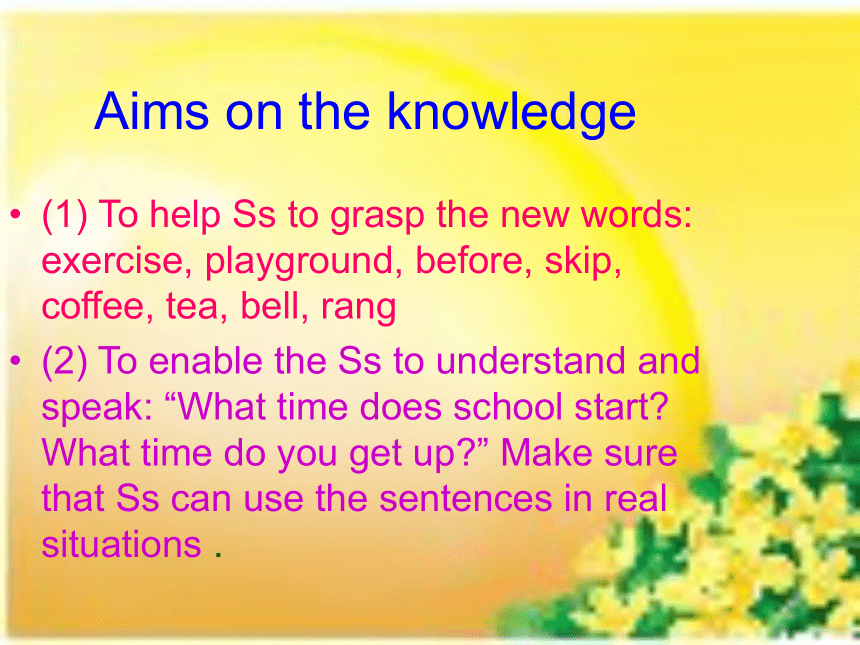 Aims on the knowledge

• (1) To help Ss to grasp the new words: exercise, playground, before, skip, coffee, tea, bell, rang

• (2) To enable the Ss to understand and speak: “What time does school start? What time do you get up?” Make sure that Ss can use the sentences in real situations .